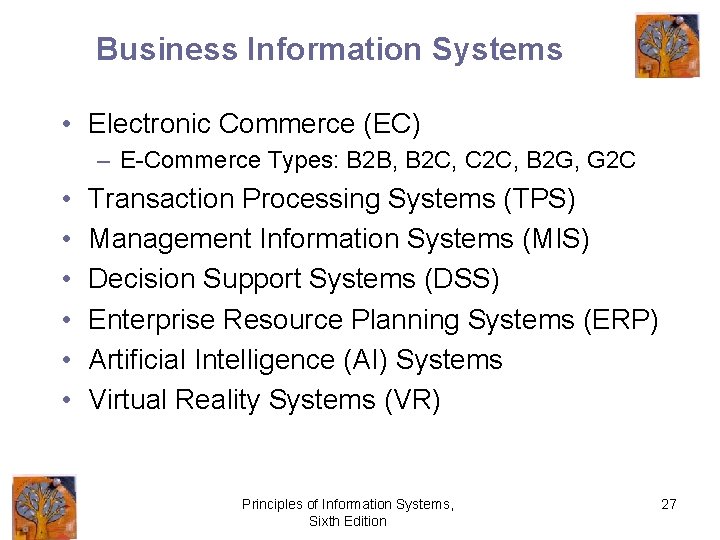 Business Information Systems

• Electronic Commerce (EC)
  – E-Commerce Types: B2B, B2C, C2C, B2G, G2C
• Transaction Processing Systems (TPS)
• Management Information Systems (MIS)
• Decision Support Systems (DSS)
• Enterprise Resource Planning Systems (ERP)
• Artificial Intelligence (AI) Systems
• Virtual Reality Systems (VR)

Principles of Information Systems, Sixth Edition

27